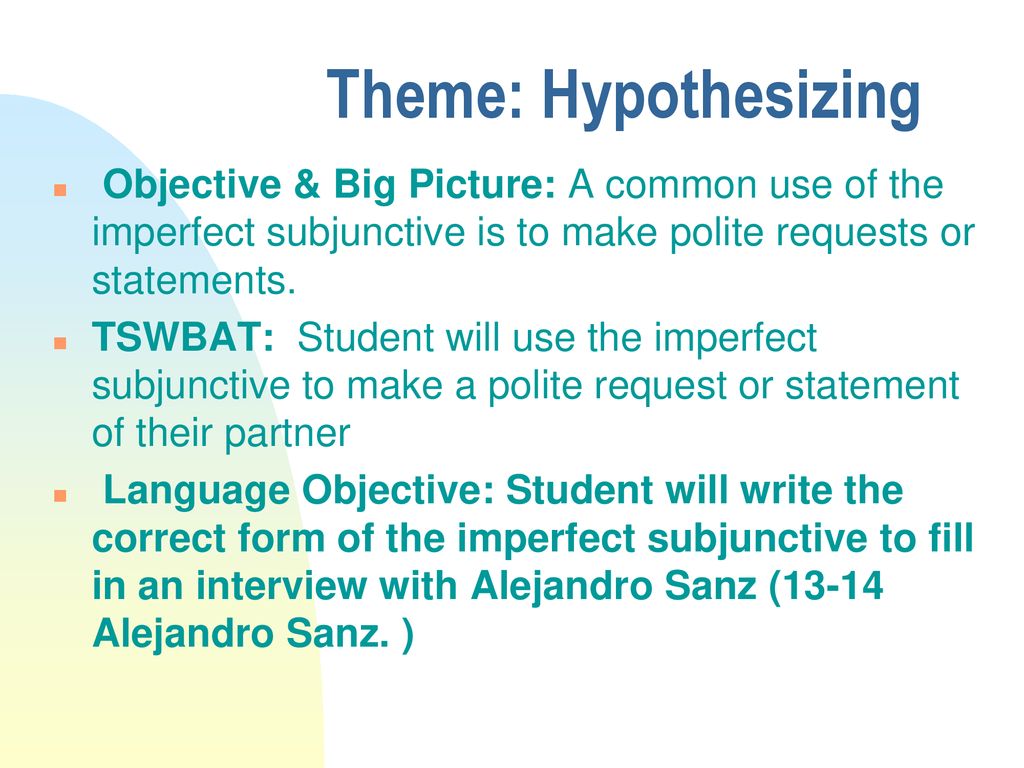 Theme: Hypothesizing

Objective & Big Picture: A common use of the imperfect subjunctive is to make polite requests or statements.

TSWBAT: Student will use the imperfect subjunctive to make a polite request or statement of their partner

Language Objective: Student will write the correct form of the imperfect subjunctive to fill in an interview with Alejandro Sanz (13-14 Alejandro Sanz. )